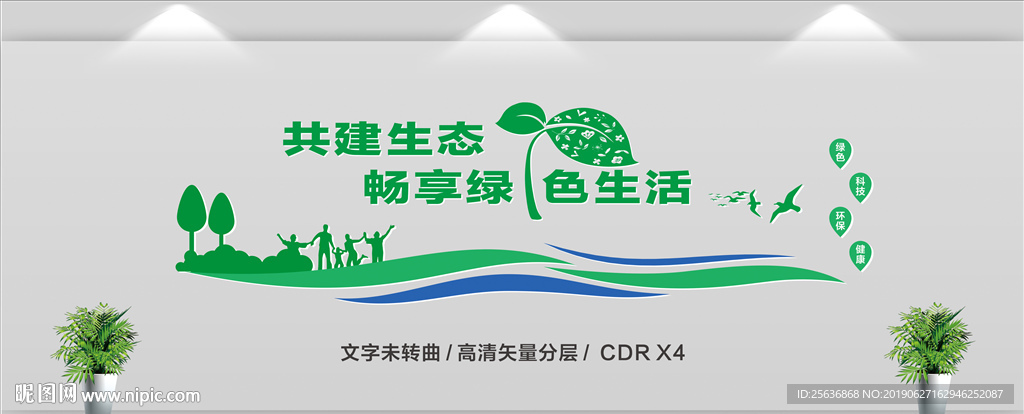 共建生态
畅享绿色生活

绿色
科技
环保
健康

文字未转曲 / 高清矢量分层 / CDR X4

昵图网 www.nipic.com

ID:25636868 NO:20190627162946252087